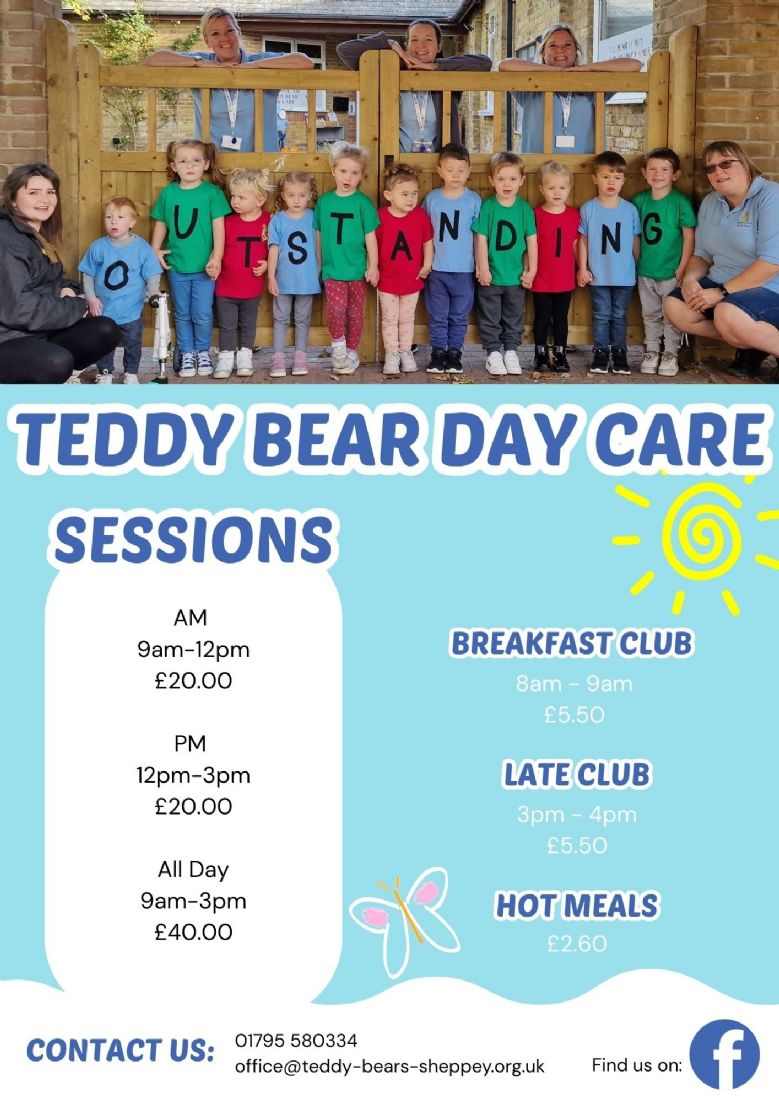 O U T S T A N D I N G

TEDDY BEAR DAY CARE

SESSIONS

AM
9am-12pm
£20.00

PM
12pm-3pm
£20.00

All Day
9am-3pm
£40.00

BREAKFAST CLUB
8am - 9am
£5.50

LATE CLUB
3pm - 4pm
£5.50

HOT MEALS
£2.60

CONTACT US: 01795 580334
office@teddy-bears-sheppey.org.uk

Find us on: